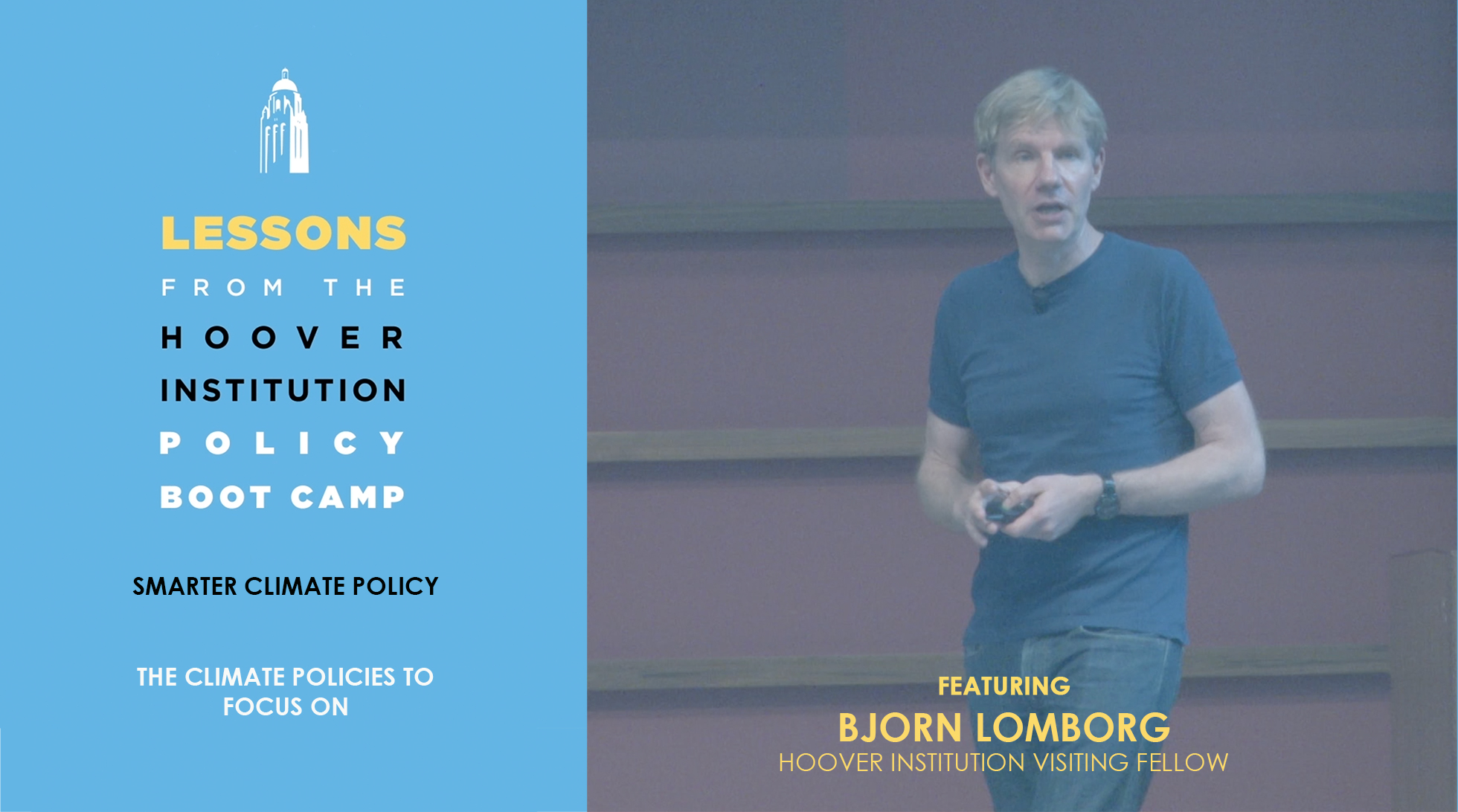 LESSONS
FROM THE
HOOVER
INSTITUTION
POLICY
BOOT CAMP

SMARTER CLIMATE POLICY

THE CLIMATE POLICIES TO FOCUS ON

FEATURING
BJORN LOMBORG
HOOVER INSTITUTION VISITING FELLOW